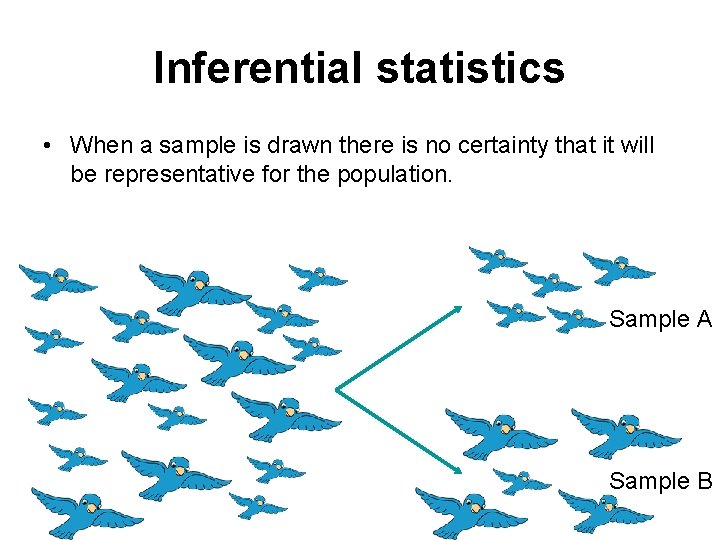 Inferential statistics

• When a sample is drawn there is no certainty that it will be representative for the population.

Sample A

Sample B